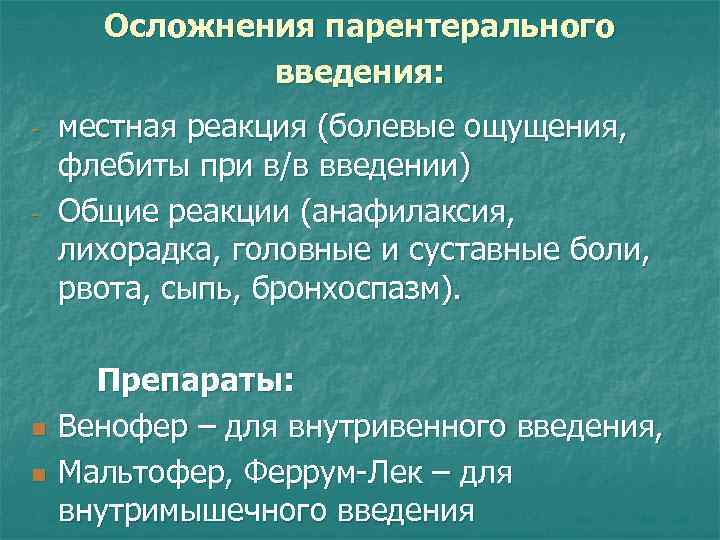 Осложнения парентерального введения:

- местная реакция (болевые ощущения, флебиты при в/в введении)
- Общие реакции (анафилаксия, лихорадка, головные и суставные боли, рвота, сыпь, бронхоспазм).

Препараты:

- Венофер – для внутривенного введения,
- Мальтофер, Феррум-Лек – для внутримышечного введения